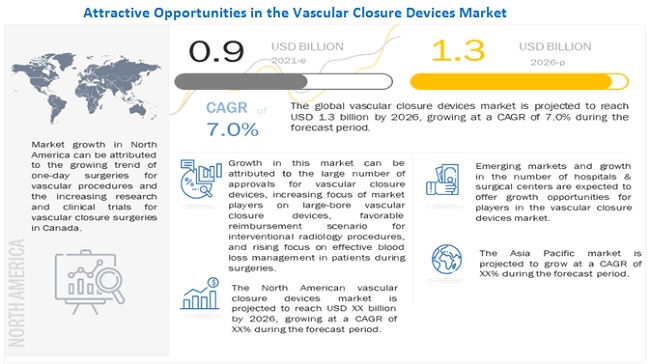 Attractive Opportunities in the Vascular Closure Devices Market

0.9 USD BILLION 2021-e

1.3 USD BILLION 2026-p

CAGR of 7.0%

The global vascular closure devices market is projected to reach USD 1.3 billion by 2026, growing at a CAGR of 7.0% during the forecast period.

Market growth in North America can be attributed to the growing trend of one-day surgeries for vascular procedures and the increasing research and clinical trials for vascular closure surgeries in Canada.

NORTH AMERICA

Growth in this market can be attributed to the large number of approvals for vascular closure devices, increasing focus of market players on large-bore vascular closure devices, favorable reimbursement scenario for interventional radiology procedures, and rising focus on effective blood loss management in patients during surgeries.

The North American vascular closure devices market is projected to reach USD XX billion by 2026, growing at a CAGR of XX% during the forecast period.

Emerging markets and growth in the number of hospitals & surgical centers are expected to offer growth opportunities for players in the vascular closure devices market.

The Asia Pacific market is projected to grow at a CAGR of XX% during the forecast period.